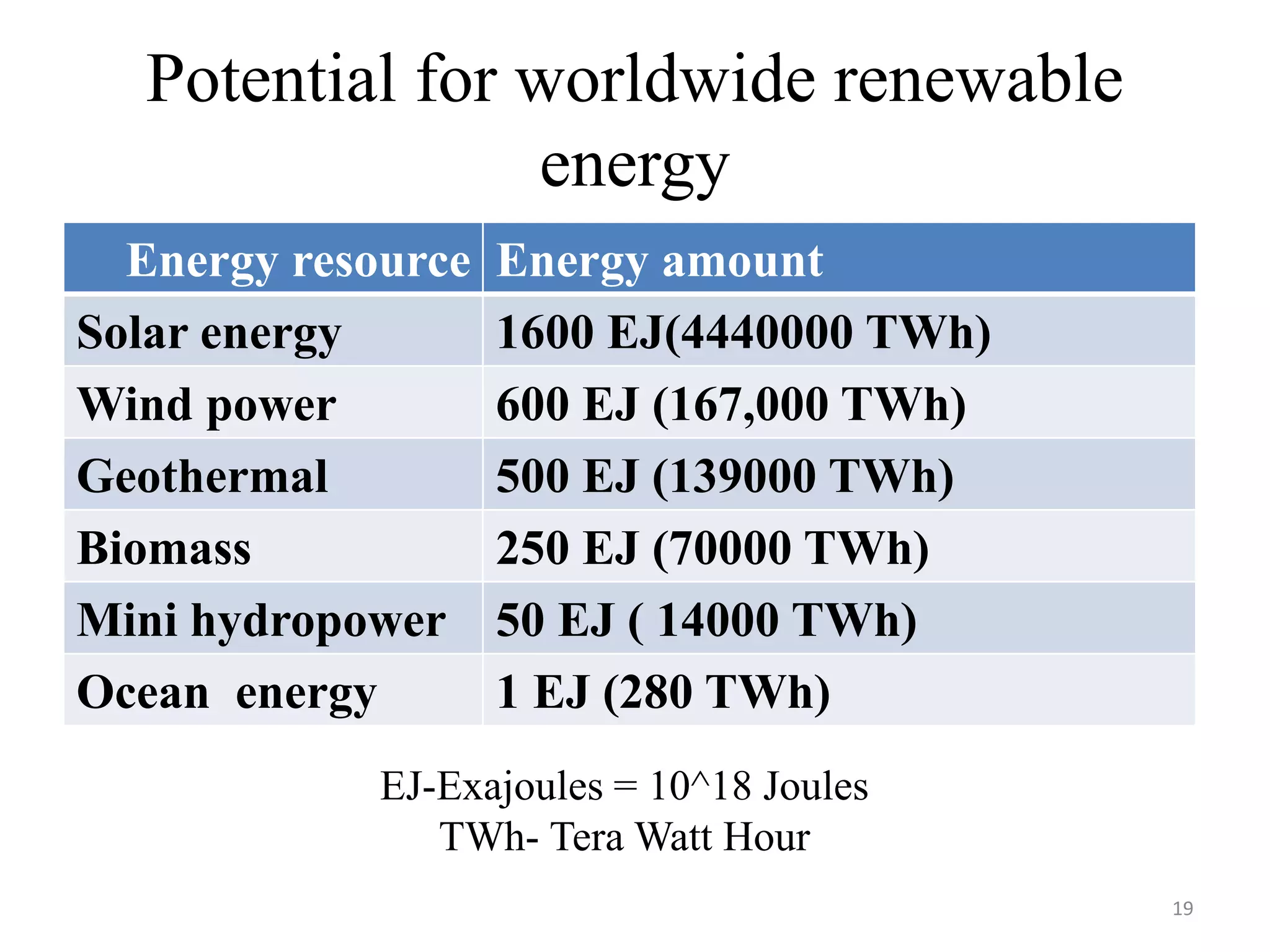 Potential for worldwide renewable energy

| Energy resource | Energy amount |
|---|---|
| Solar energy | 1600 EJ(4440000 TWh) |
| Wind power | 600 EJ (167,000 TWh) |
| Geothermal | 500 EJ (139000 TWh) |
| Biomass | 250 EJ (70000 TWh) |
| Mini hydropower | 50 EJ ( 14000 TWh) |
| Ocean energy | 1 EJ (280 TWh) |

EJ-Exajoules = 10^18 Joules
TWh- Tera Watt Hour

19